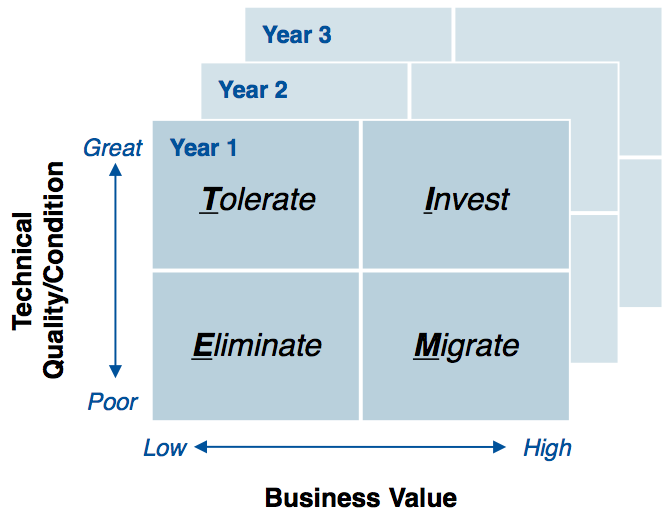 Year 3

Year 2

Year 1

Technical Quality/Condition

Great

Poor

Tolerate

Invest

Eliminate

Migrate

Low

High

Business Value